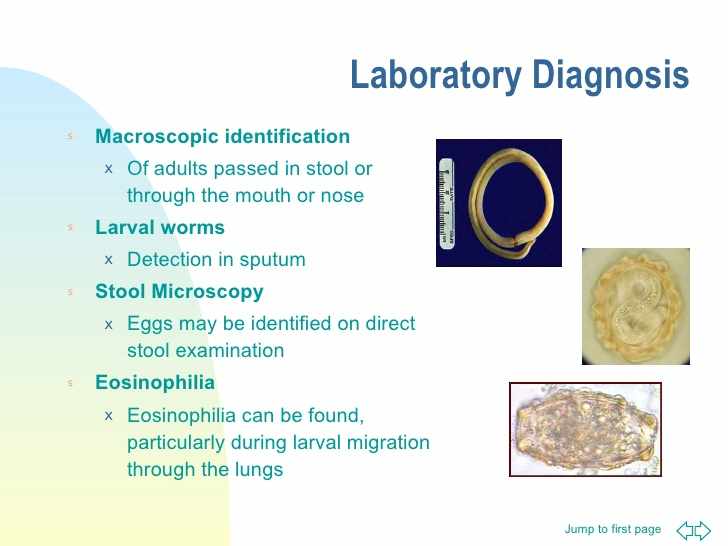 Laboratory Diagnosis

s Macroscopic identification

x Of adults passed in stool or through the mouth or nose

s Larval worms

x Detection in sputum

s Stool Microscopy

x Eggs may be identified on direct stool examination

s Eosinophilia

x Eosinophilia can be found, particularly during larval migration through the lungs

Jump to first page